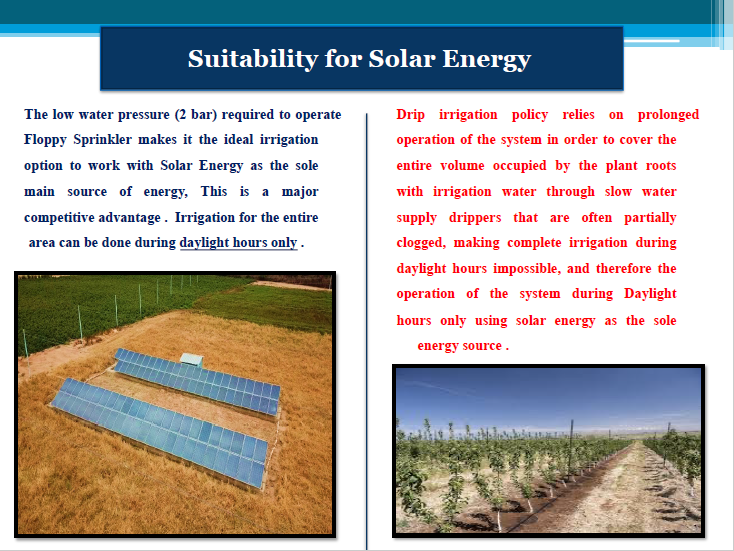 Suitability for Solar Energy

The low water pressure (2 bar) required to operate Floppy Sprinkler makes it the ideal irrigation option to work with Solar Energy as the sole main source of energy, This is a major competitive advantage . Irrigation for the entire area can be done during daylight hours only .

Drip irrigation policy relies on prolonged operation of the system in order to cover the entire volume occupied by the plant roots with irrigation water through slow water supply drippers that are often partially clogged, making complete irrigation during daylight hours impossible, and therefore the operation of the system during Daylight hours only using solar energy as the sole energy source .